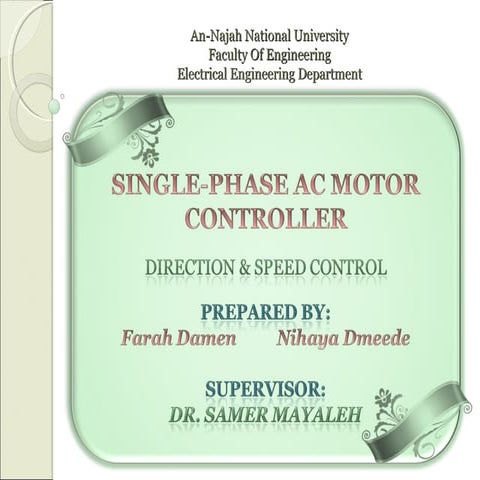 An-Najah National University
Faculty Of Engineering
Electrical Engineering Department

SINGLE-PHASE AC MOTOR CONTROLLER

DIRECTION & SPEED CONTROL

PREPARED BY:
Farah Damen Nihaya Dmeede

SUPERVISOR:
DR. SAMER MAYALEH